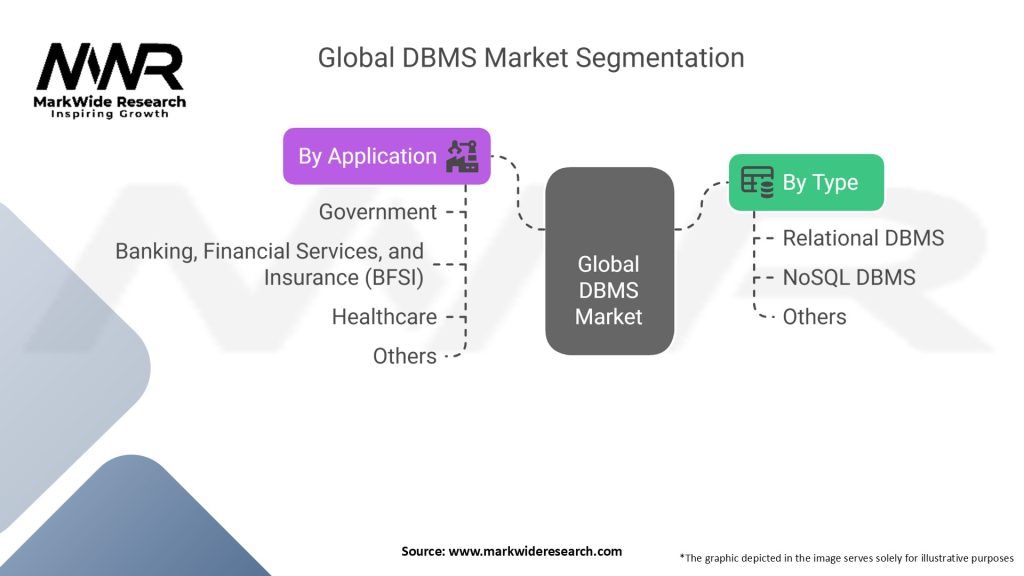 MWR
MarkWide Research
Inspiring Growth

Global DBMS Market Segmentation

By Application

Government

Banking, Financial Services, and Insurance (BFSI)

Healthcare

Others

Global DBMS Market

By Type

Relational DBMS

NoSQL DBMS

Others

Source: www.markwideresearch.com

*The graphic depicted in the image serves solely for illustrative purposes